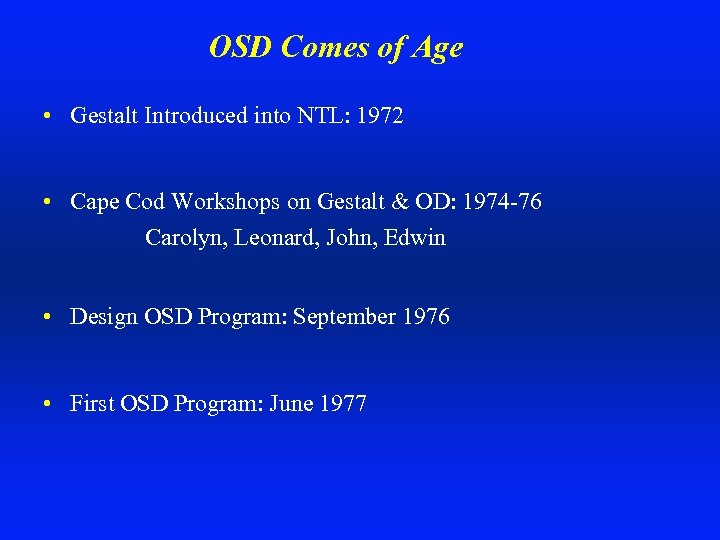 OSD Comes of Age

• Gestalt Introduced into NTL: 1972

• Cape Cod Workshops on Gestalt & OD: 1974-76
Carolyn, Leonard, John, Edwin

• Design OSD Program: September 1976

• First OSD Program: June 1977